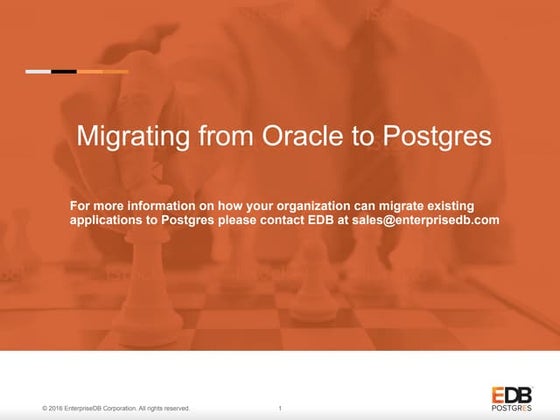 Migrating from Oracle to Postgres

For more information on how your organization can migrate existing applications to Postgres please contact EDB at sales@enterprisedb.com

© 2016 EnterpriseDB Corporation. All rights reserved.

1

EDB POSTGRES